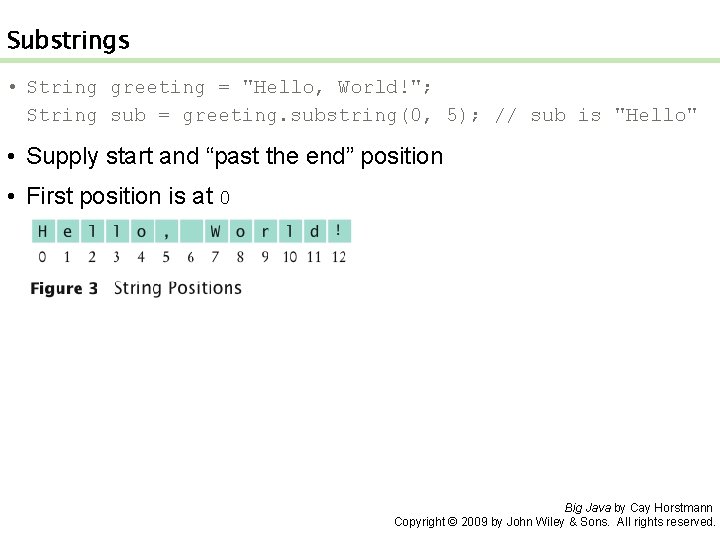 Substrings

• String greeting = "Hello, World!";
String sub = greeting.substring(0, 5); // sub is "Hello"

• Supply start and “past the end” position

• First position is at 0

| H | e | l | l | o | , |   | W | o | r | l | d | ! |
|---|---|---|---|---|---|---|---|---|---|---|---|---|
| 0 | 1 | 2 | 3 | 4 | 5 | 6 | 7 | 8 | 9 | 10 | 11 | 12 |

Figure 3 String Positions

Big Java by Cay Horstmann
Copyright © 2009 by John Wiley & Sons. All rights reserved.